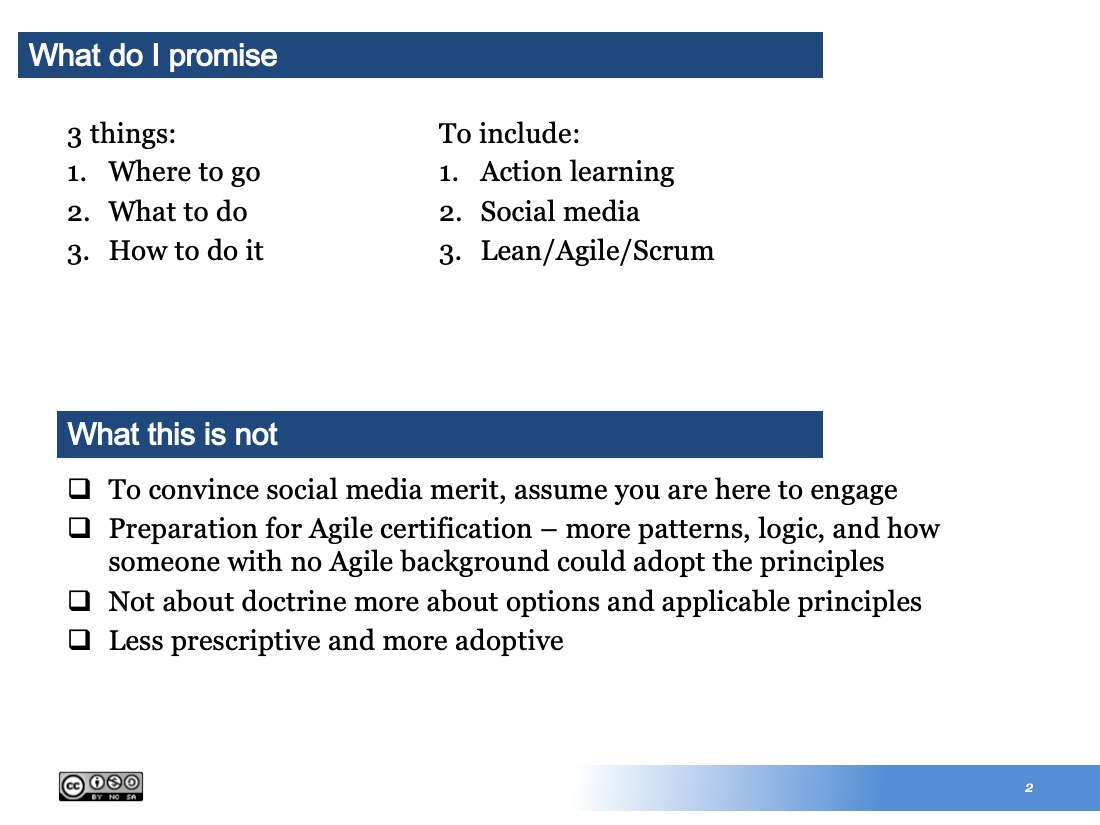 What do I promise

3 things:
1. Where to go
2. What to do
3. How to do it

To include:
1. Action learning
2. Social media
3. Lean/Agile/Scrum

What this is not

❑ To convince social media merit, assume you are here to engage
❑ Preparation for Agile certification – more patterns, logic, and how someone with no Agile background could adopt the principles
❑ Not about doctrine more about options and applicable principles
❑ Less prescriptive and more adoptive

cc BY NC SA

2